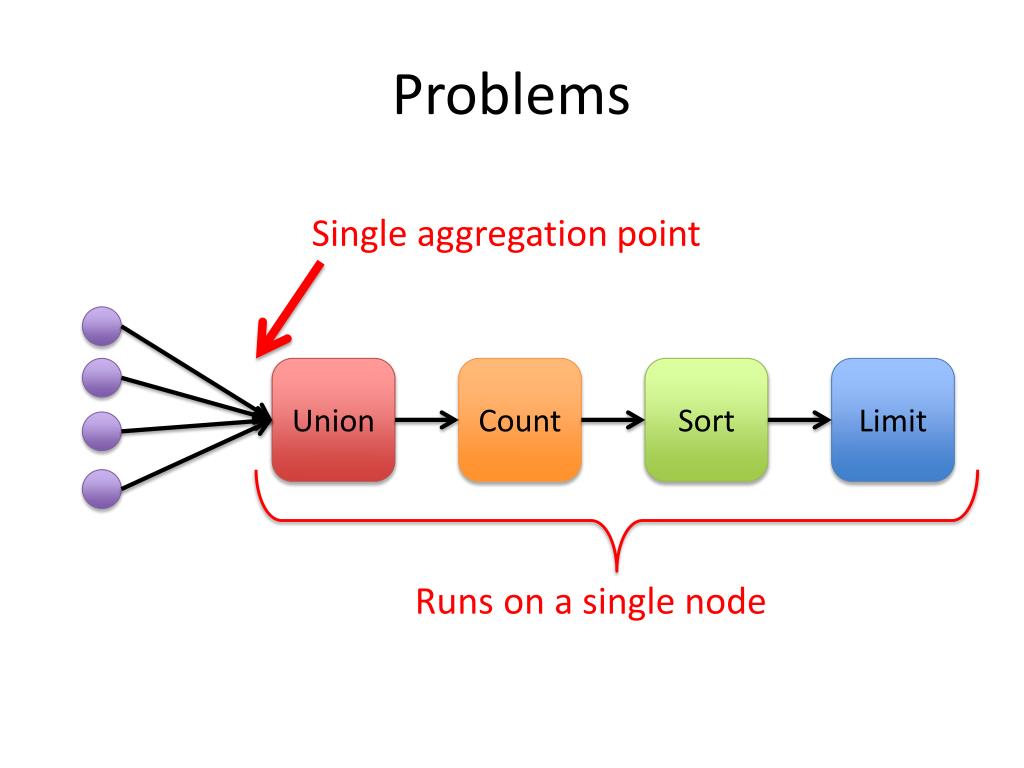 Problems

Single aggregation point

Union

Count

Sort

Limit

Runs on a single node